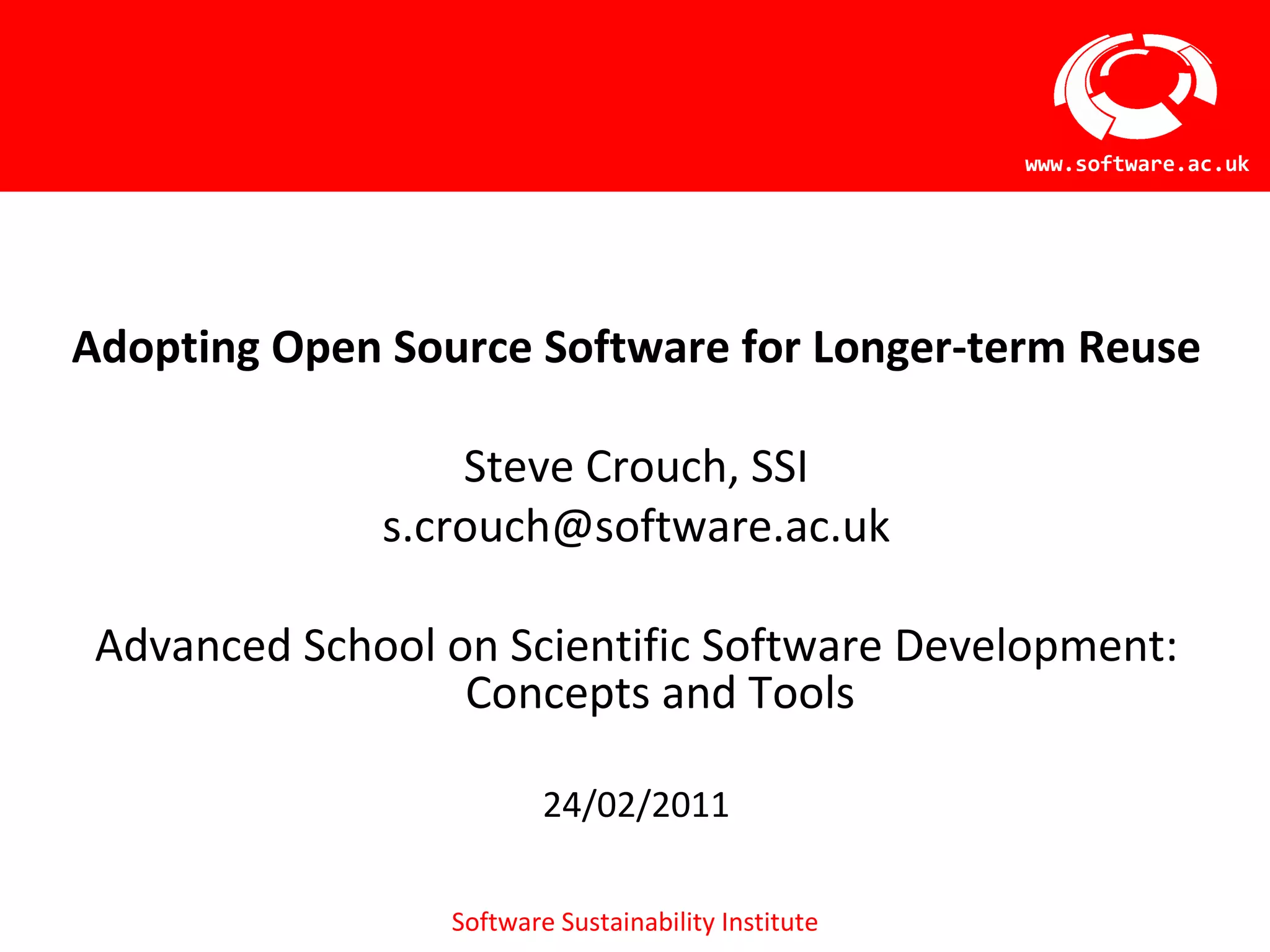 www.software.ac.uk

Adopting Open Source Software for Longer-term Reuse

Steve Crouch, SSI
s.crouch@software.ac.uk

Advanced School on Scientific Software Development: Concepts and Tools

24/02/2011

Software Sustainability Institute